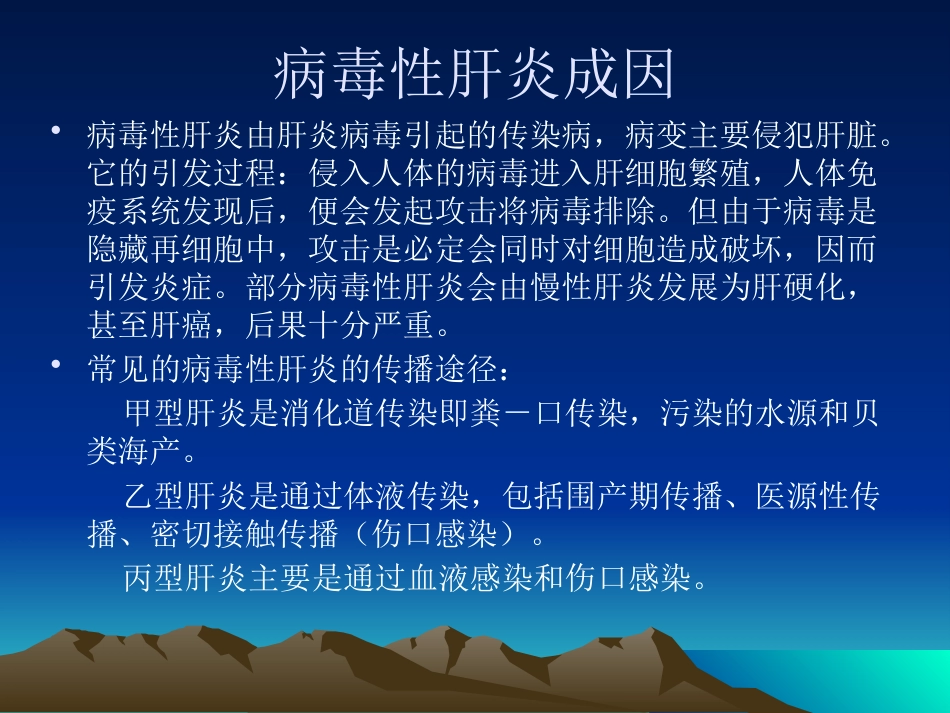 病毒性肝炎成因

• 病毒性肝炎由肝炎病毒引起的传染病，病变主要侵犯肝脏。它的引发过程：侵入人体的病毒进入肝细胞繁殖，人体免疫系统发现后，便会发起攻击将病毒排除。但由于病毒是隐藏再细胞中，攻击是必定会同时对细胞造成破坏，因而引发炎症。部分病毒性肝炎会由慢性肝炎发展为肝硬化，甚至肝癌，后果十分严重。

• 常见的病毒性肝炎的传播途径：

甲型肝炎是消化道传染即粪－口传染，污染的水源和贝类海产。

乙型肝炎是通过体液传染，包括围产期传播、医源性传播、密切接触传播（伤口感染）。

丙型肝炎主要是通过血液感染和伤口感染。